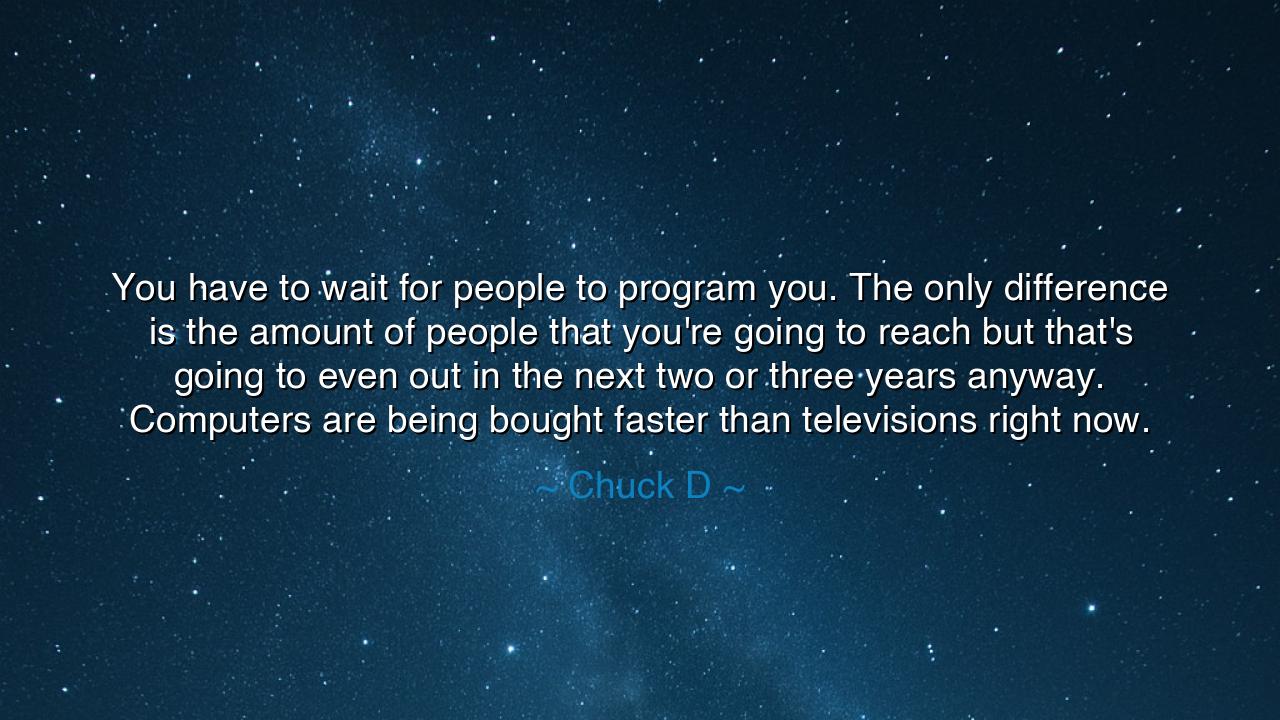 You have to wait for people to program you. The only difference is the amount of people that you're going to reach but that's going to even out in the next two or three years anyway. Computers are being bought faster than televisions right now.

~ Chuck D ~